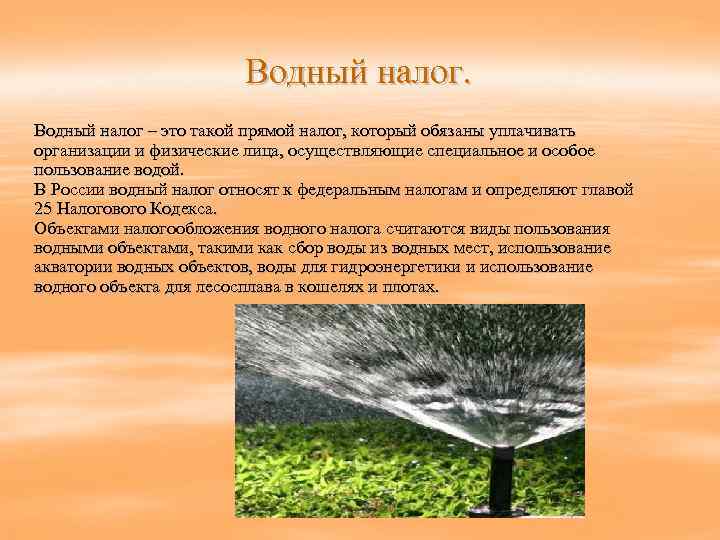 Водный налог.

Водный налог – это такой прямой налог, который обязаны уплачивать организации и физические лица, осуществляющие специальное и особое пользование водой.
В России водный налог относят к федеральным налогам и определяют главой 25 Налогового Кодекса.
Объектами налогообложения водного налога считаются виды пользования водными объектами, такими как сбор воды из водных мест, использование акватории водных объектов, воды для гидроэнергетики и использование водного объекта для лесосплава в кошелях и плотах.